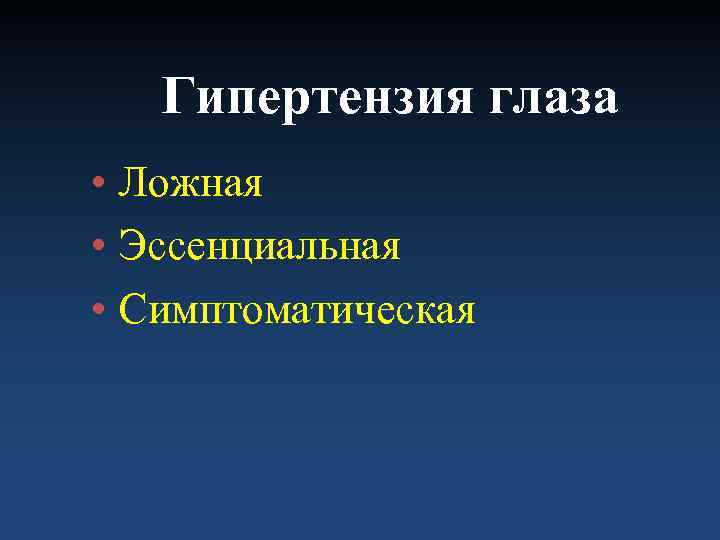 Гипертензия глаза

• Ложная
• Эссенциальная
• Симптоматическая